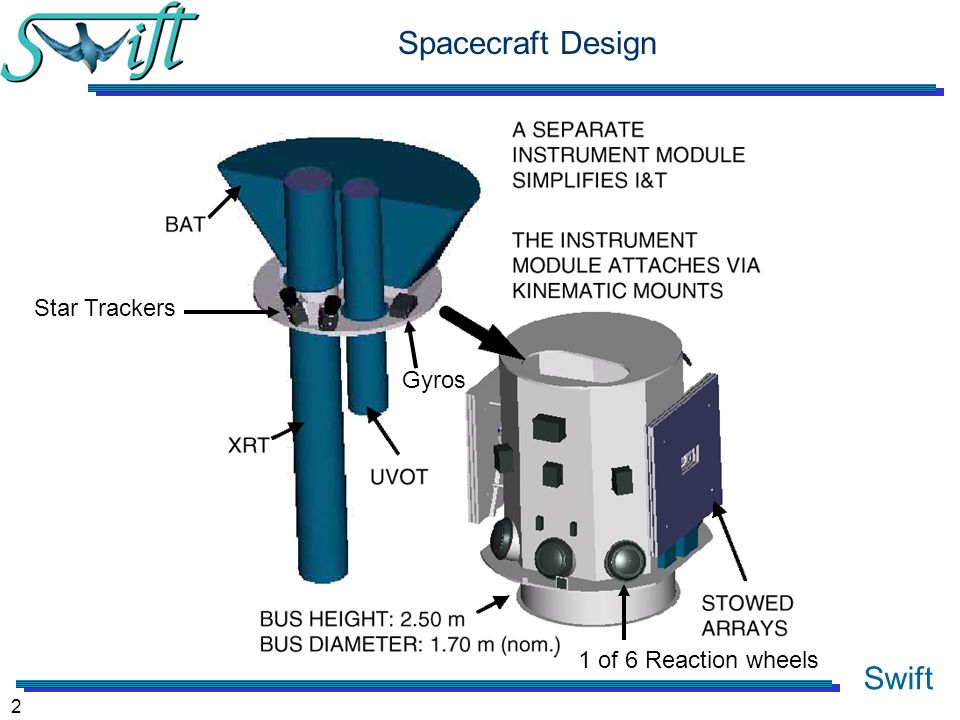 Swift

Spacecraft Design

A SEPARATE INSTRUMENT MODULE SIMPLIFIES I&T

THE INSTRUMENT MODULE ATTACHES VIA KINEMATIC MOUNTS

BAT

Star Trackers

Gyros

XRT

UVOT

BUS HEIGHT: 2.50 m
BUS DIAMETER: 1.70 m (nom.)

STOWED ARRAYS

1 of 6 Reaction wheels

Swift

2